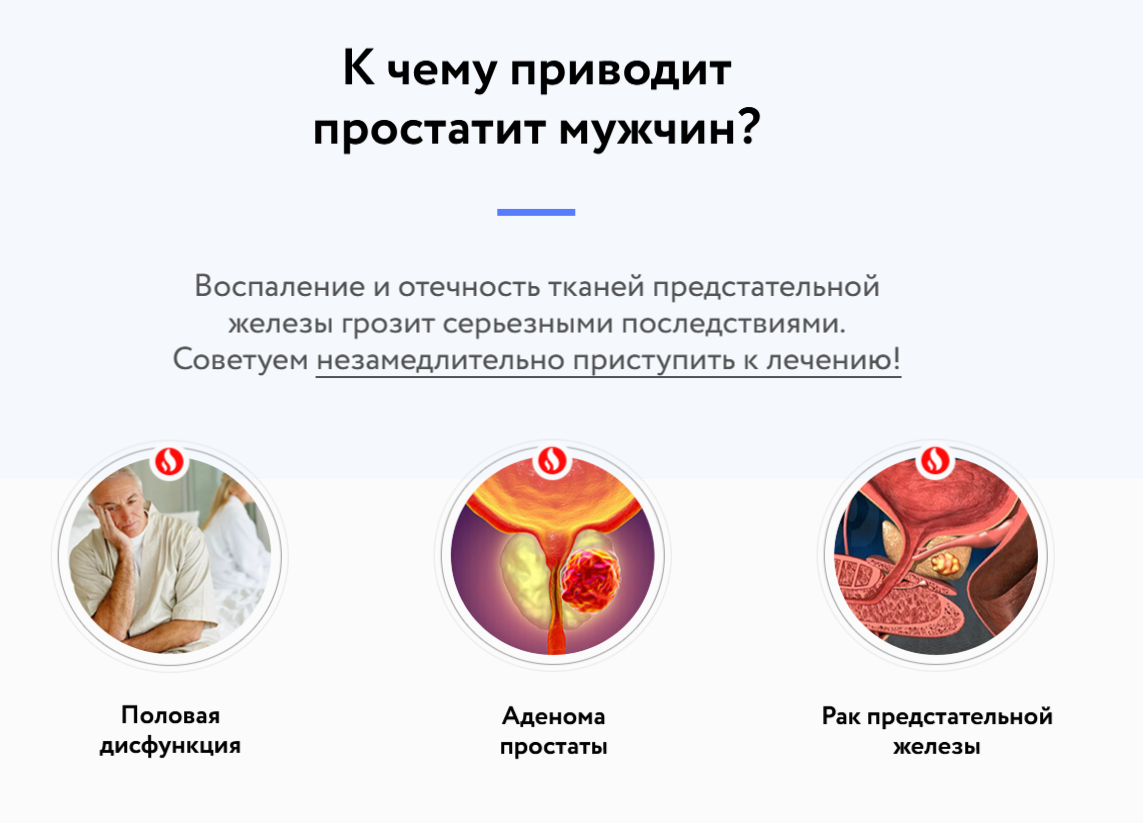 К чему приводит простатит мужчин?

Воспаление и отечность тканей предстательной железы грозит серьезными последствиями. Советуем незамедлительно приступить к лечению!

Половая дисфункция

Аденома простаты

Рак предстательной железы